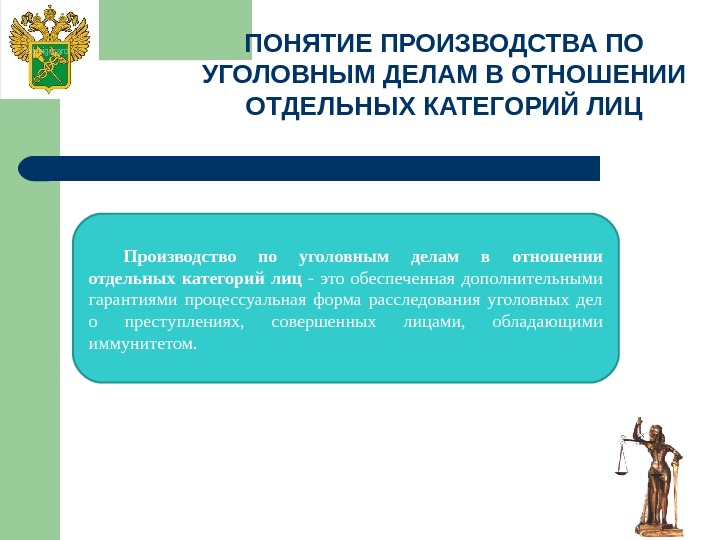 ПОНЯТИЕ ПРОИЗВОДСТВА ПО УГОЛОВНЫМ ДЕЛАМ В ОТНОШЕНИИ ОТДЕЛЬНЫХ КАТЕГОРИЙ ЛИЦ

Производство по уголовным делам в отношении отдельных категорий лиц - это обеспеченная дополнительными гарантиями процессуальная форма расследования уголовных дел о преступлениях, совершенных лицами, обладающими иммунитетом.